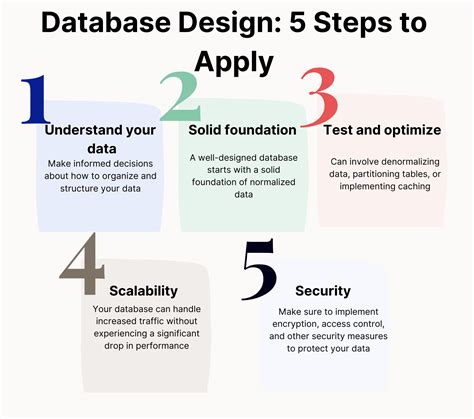 Database Design: 5 Steps to Apply

1

Understand your data

Make informed decisions about how to organize and structure your data

2

Solid foundation

A well-designed database starts with a solid foundation of normalized data

3

Test and optimize

Can involve denormalizing data, partitioning tables, or implementing caching

4

Scalability

Your database can handle increased traffic without experiencing a significant drop in performance

5

Security

Make sure to implement encryption, access control, and other security measures to protect your data